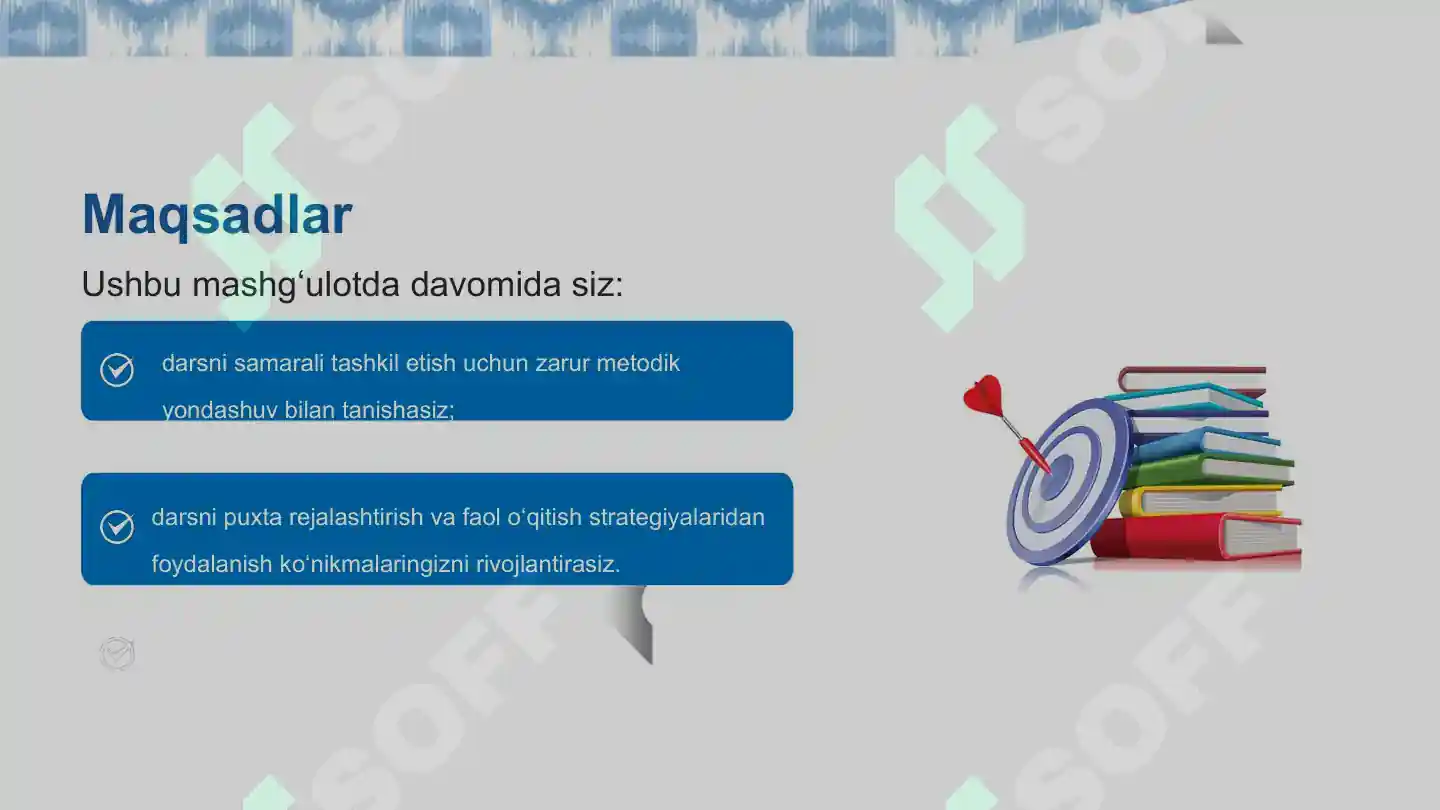 Maqsadlar

Ushbu mashg‘ulotda davomida siz:

darsni samarali tashkil etish uchun zarur metodik yondashuv bilan tanishasiz;

darsni puxta rejalashtirish va faol o‘qitish strategiyalaridan foydalanish ko‘nikmalaringizni rivojlantirasiz.

SOFF SOFF SOFF SOFF